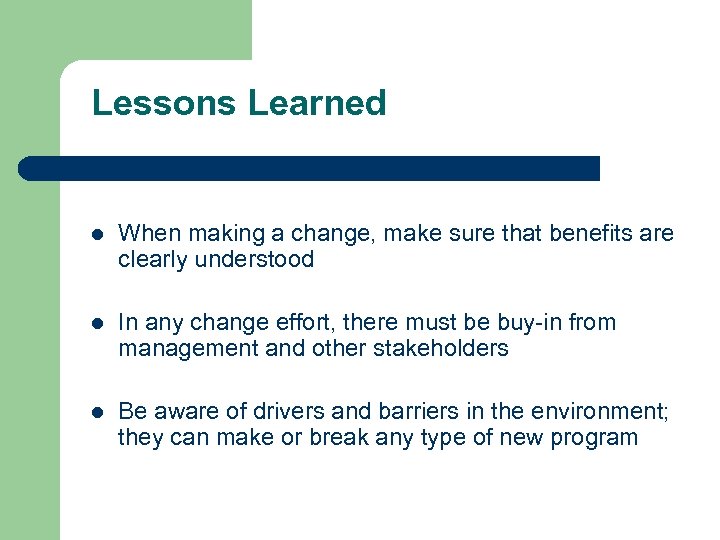 Lessons Learned

- When making a change, make sure that benefits are clearly understood

- In any change effort, there must be buy-in from management and other stakeholders

- Be aware of drivers and barriers in the environment; they can make or break any type of new program